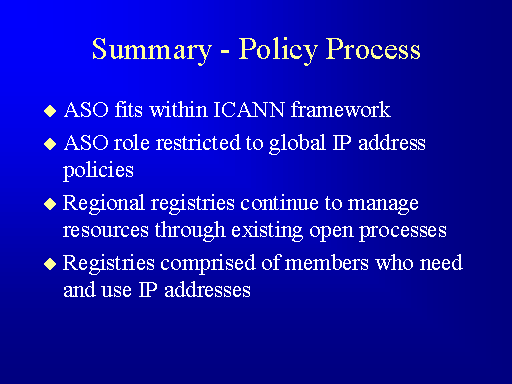 Summary - Policy Process

◆ ASO fits within ICANN framework

◆ ASO role restricted to global IP address policies

◆ Regional registries continue to manage resources through existing open processes

◆ Registries comprised of members who need and use IP addresses